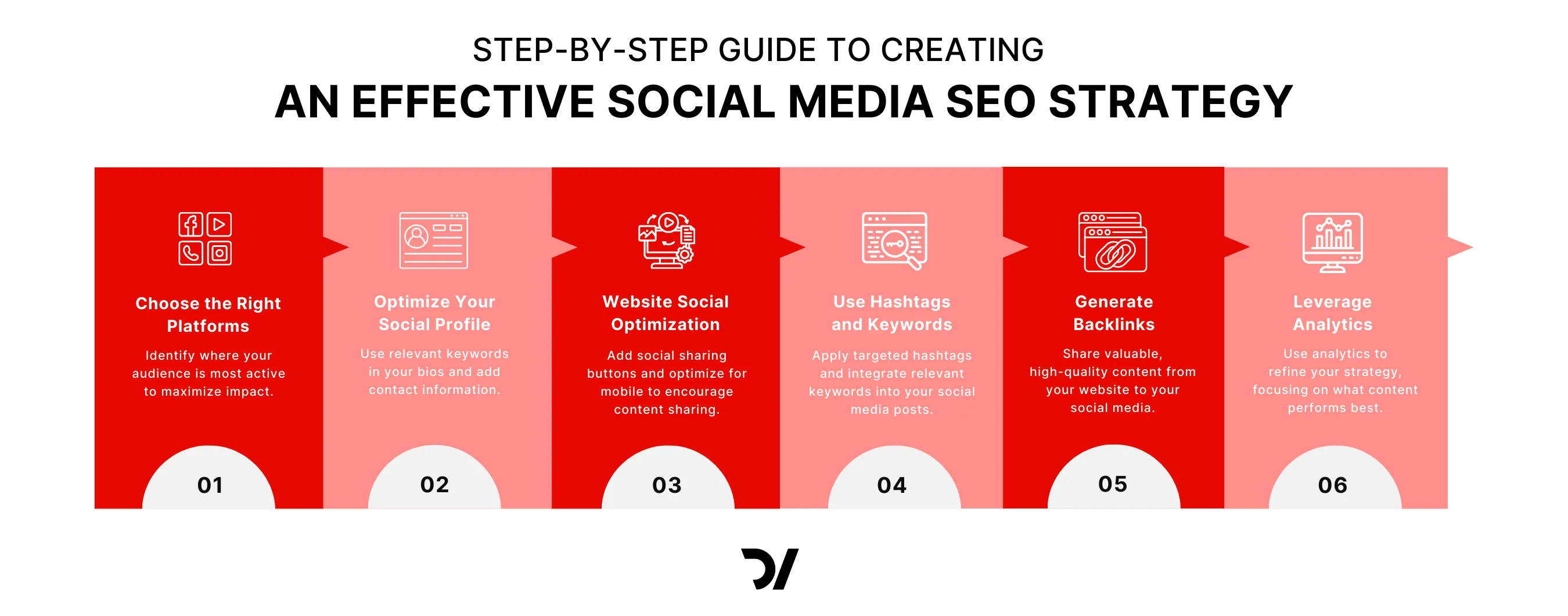 STEP-BY-STEP GUIDE TO CREATING
AN EFFECTIVE SOCIAL MEDIA SEO STRATEGY

Choose the Right Platforms
Identify where your audience is most active to maximize impact.
01

Optimize Your Social Profile
Use relevant keywords in your bios and add contact information.
02

Website Social Optimization
Add social sharing buttons and optimize for mobile to encourage content sharing.
03

Use Hashtags and Keywords
Apply targeted hashtags and integrate relevant keywords into your social media posts.
04

Generate Backlinks
Share valuable, high-quality content from your website to your social media.
05

Leverage Analytics
Use analytics to refine your strategy, focusing on what content performs best.
06